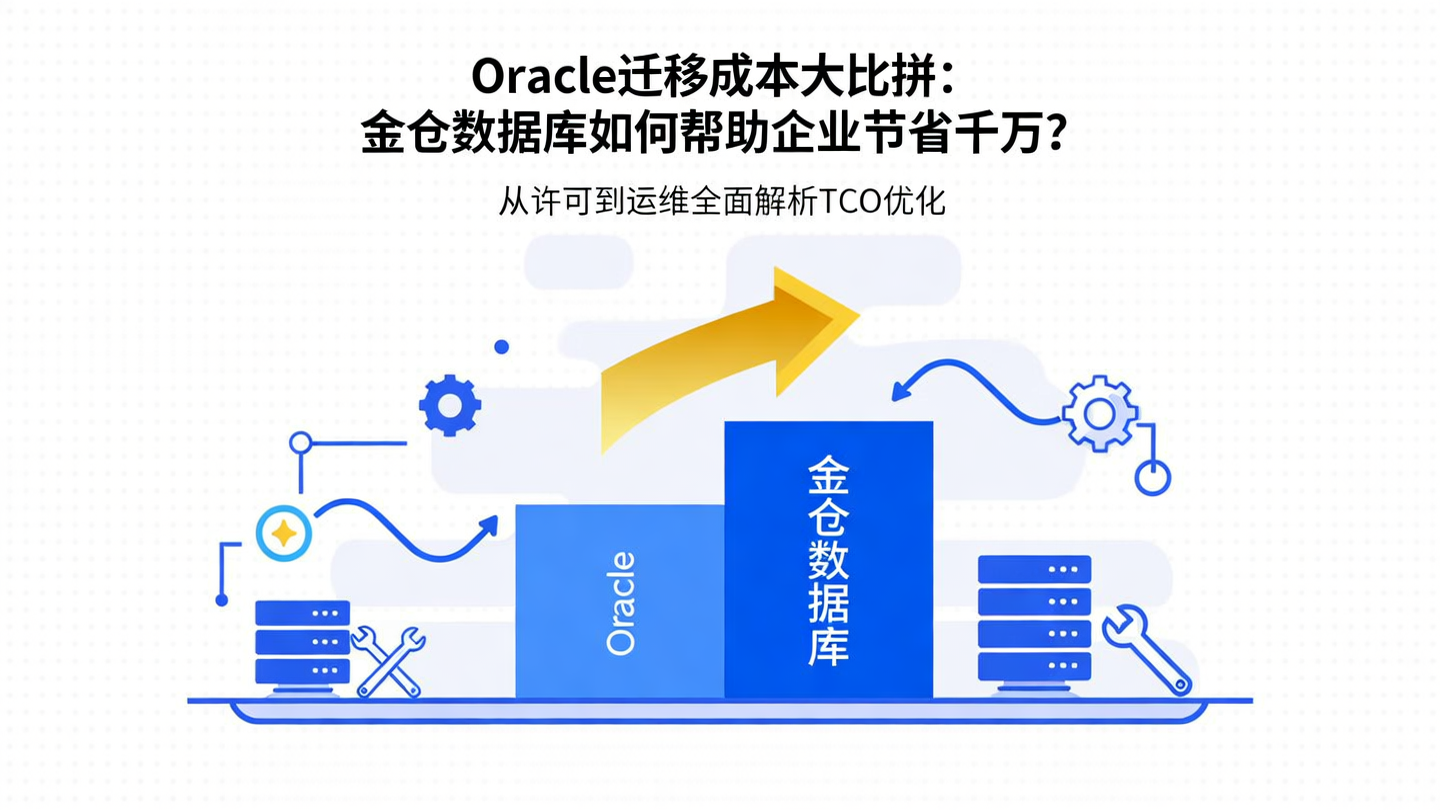 Oracle迁移成本大比拼：
金仓数据库如何帮助企业节省千万？

从许可到运维全面解析TCO优化

Oracle

金仓数据库